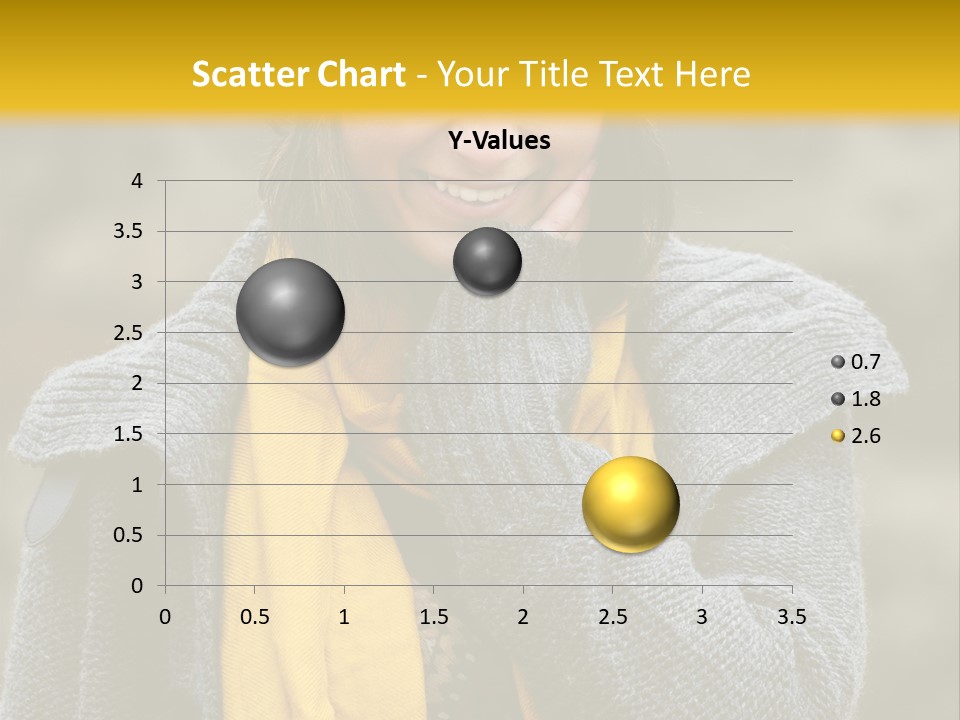 Scatter Chart - Your Title Text Here

Y-Values

4
3.5
3
2.5
2
1.5
1
0.5
0

0 0.5 1 1.5 2 2.5 3 3.5

0.7
1.8
2.6